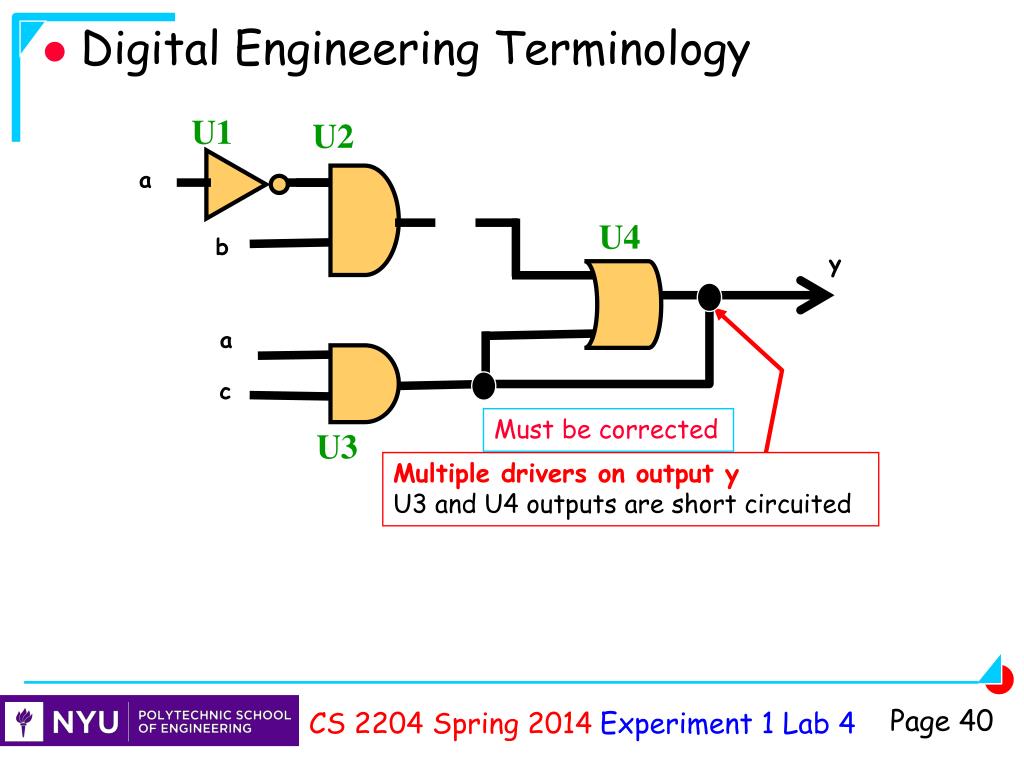 Digital Engineering Terminology

U1
U2
a
b
U4
y
a
c
U3

Must be corrected

**Multiple drivers on output y**
U3 and U4 outputs are short circuited

NYU POLYTECHNIC SCHOOL OF ENGINEERING
CS 2204 Spring 2014 Experiment 1 Lab 4
Page 40